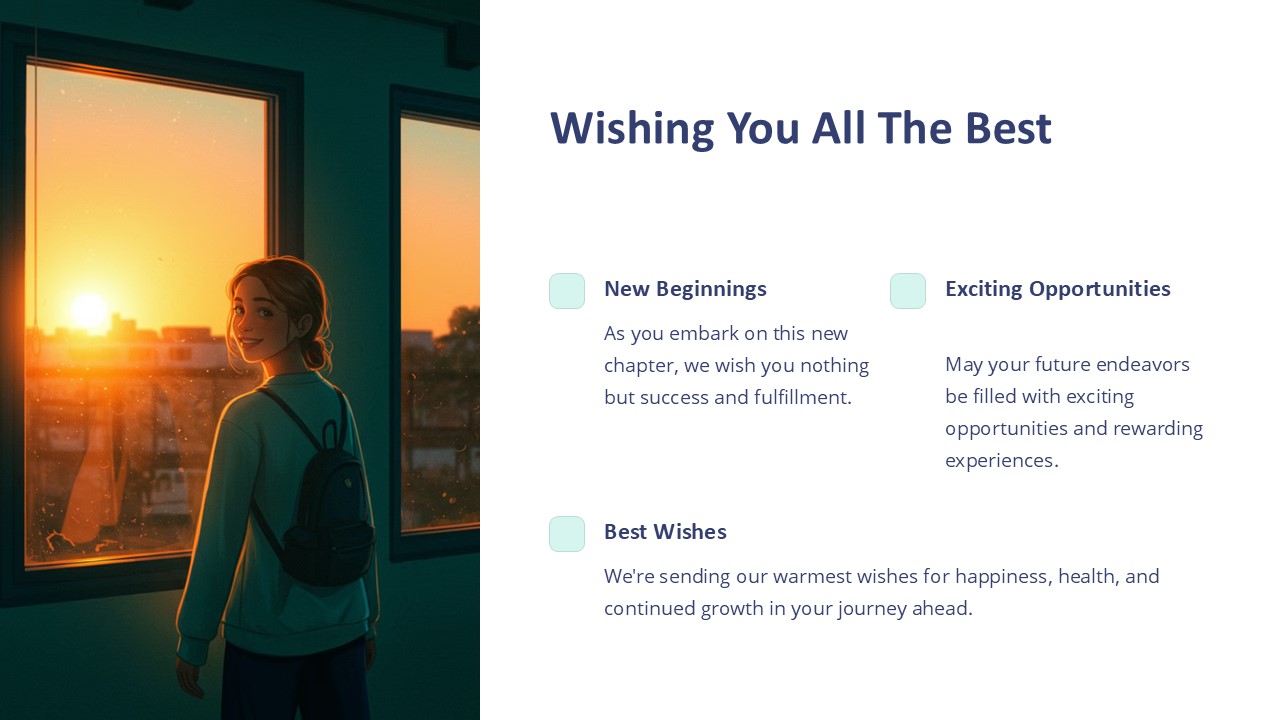 Wishing You All The Best

New Beginnings

As you embark on this new chapter, we wish you nothing but success and fulfillment.

Exciting Opportunities

May your future endeavors be filled with exciting opportunities and rewarding experiences.

Best Wishes

We're sending our warmest wishes for happiness, health, and continued growth in your journey ahead.